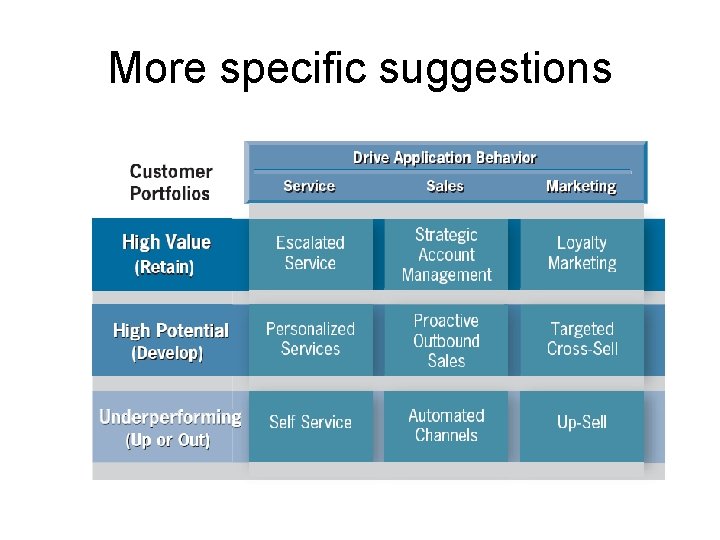 More specific suggestions

Drive Application Behavior

| Customer Portfolios | Service | Sales | Marketing |
|---|---|---|---|
| High Value (Retain) | Escalated Service | Strategic Account Management | Loyalty Marketing |
| High Potential (Develop) | Personalized Services | Proactive Outbound Sales | Targeted Cross-Sell |
| Underperforming (Up or Out) | Self Service | Automated Channels | Up-Sell |